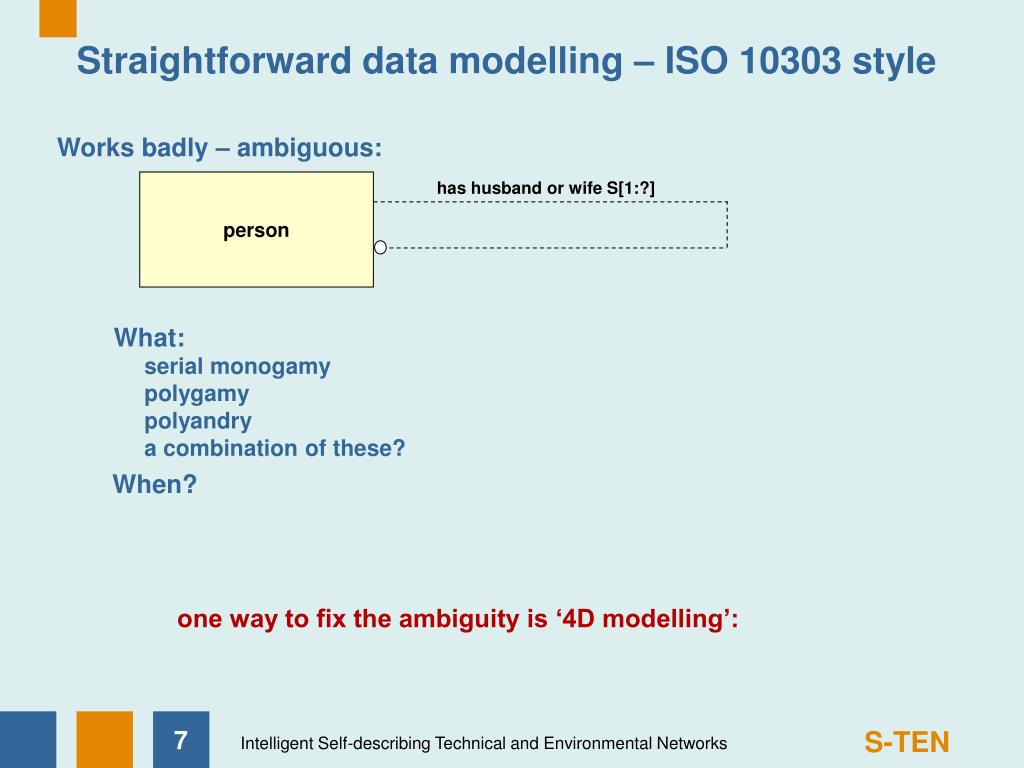 Straightforward data modelling – ISO 10303 style

Works badly – ambiguous:

person

has husband or wife S[1:?]

What:
serial monogamy
polygamy
polyandry
a combination of these?

When?

one way to fix the ambiguity is ‘4D modelling’:

7

Intelligent Self-describing Technical and Environmental Networks

S-TEN